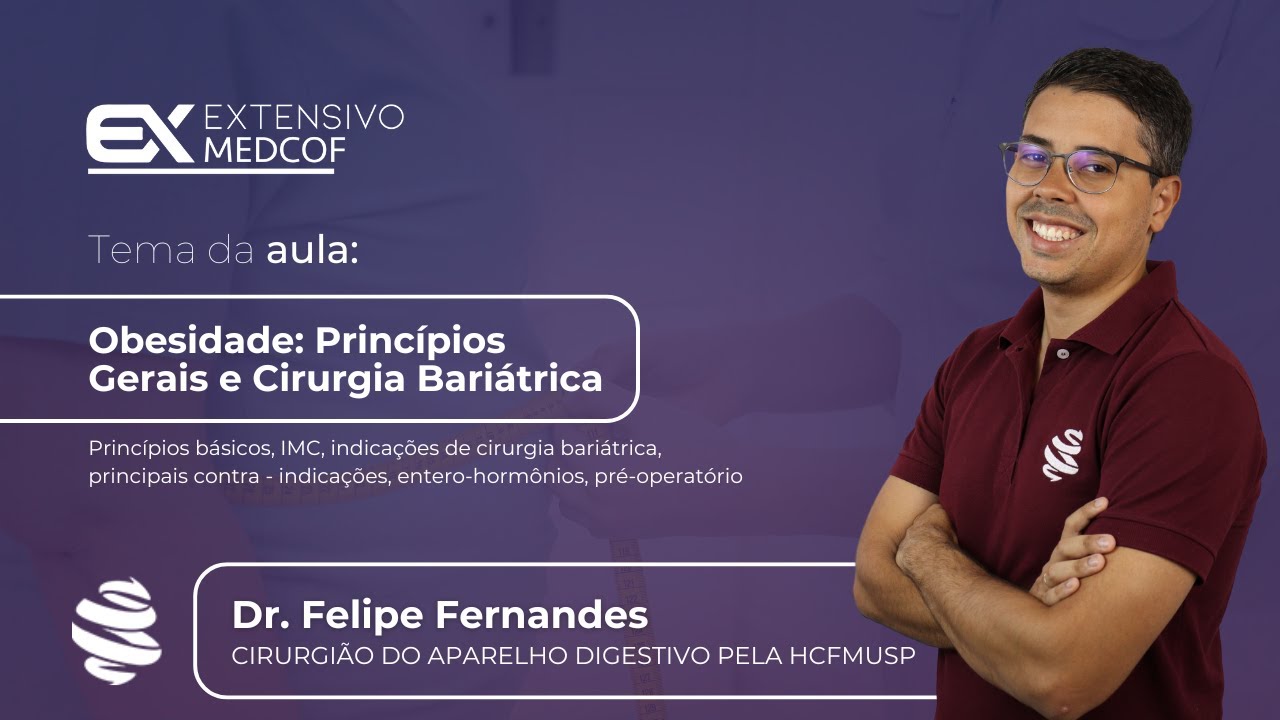 EX EXTENSIVO MEDCOF

Tema da aula:

Obesidade: Princípios Gerais e Cirurgia Bariátrica

Princípios básicos, IMC, indicações de cirurgia bariátrica, principais contra - indicações, entero-hormônios, pré-operatório

Dr. Felipe Fernandes
CIRURGIÃO DO APARELHO DIGESTIVO PELA HCFMUSP